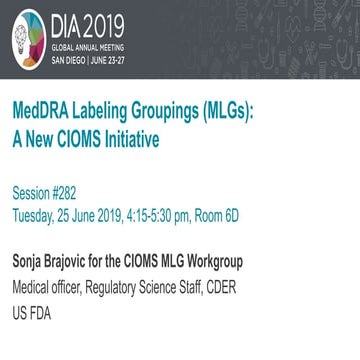 DIA 2019
GLOBAL ANNUAL MEETING
SAN DIEGO | JUNE 23-27

MedDRA Labeling Groupings (MLGs):
A New CIOMS Initiative

Session #282
Tuesday, 25 June 2019, 4:15-5:30 pm, Room 6D

Sonja Brajovic for the CIOMS MLG Workgroup
Medical officer, Regulatory Science Staff, CDER
US FDA